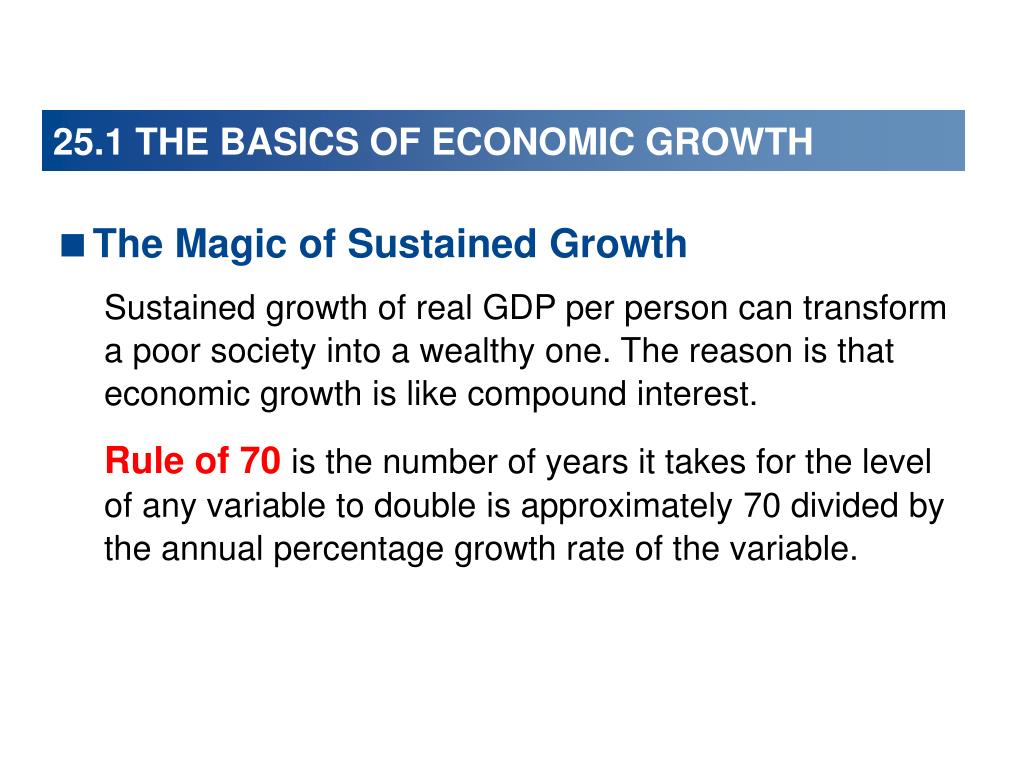 25.1 THE BASICS OF ECONOMIC GROWTH

■ The Magic of Sustained Growth

Sustained growth of real GDP per person can transform a poor society into a wealthy one. The reason is that economic growth is like compound interest.

Rule of 70 is the number of years it takes for the level of any variable to double is approximately 70 divided by the annual percentage growth rate of the variable.